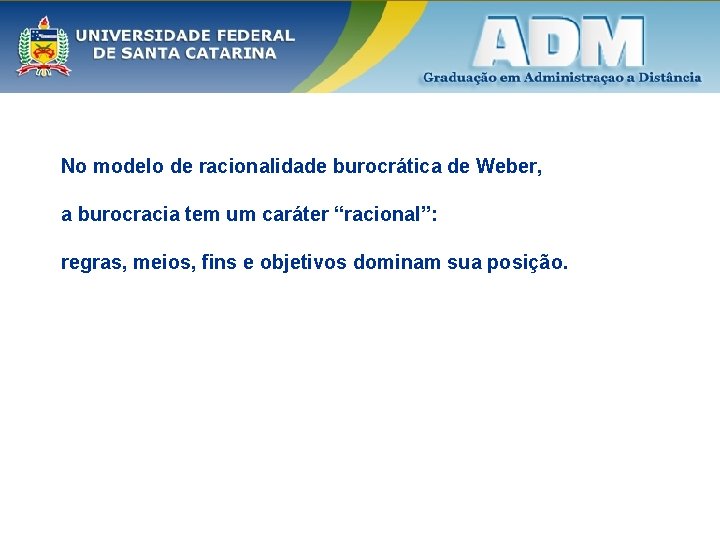 UNIVERSIDADE FEDERAL DE SANTA CATARINA

ADM
Graduação em Administraçao a Distância

No modelo de racionalidade burocrática de Weber,

a burocracia tem um caráter “racional”:

regras, meios, fins e objetivos dominam sua posição.